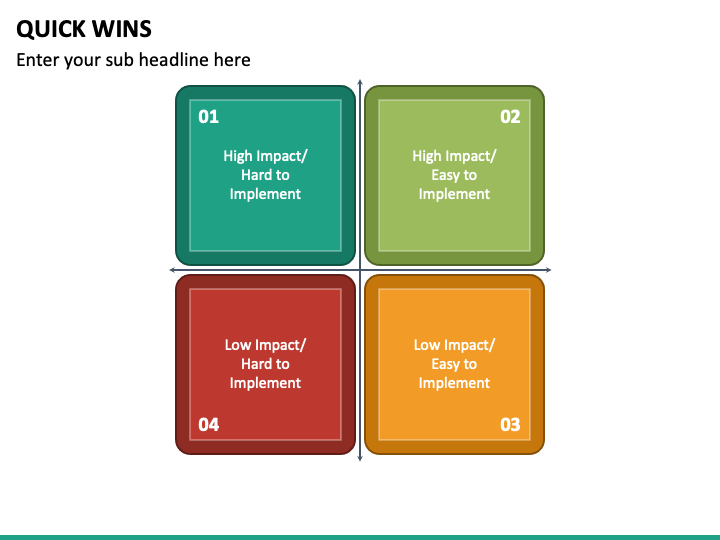 QUICK WINS

Enter your sub headline here

01

High Impact/ Hard to Implement

02

High Impact/ Easy to Implement

Low Impact/ Hard to Implement

04

Low Impact/ Easy to Implement

03